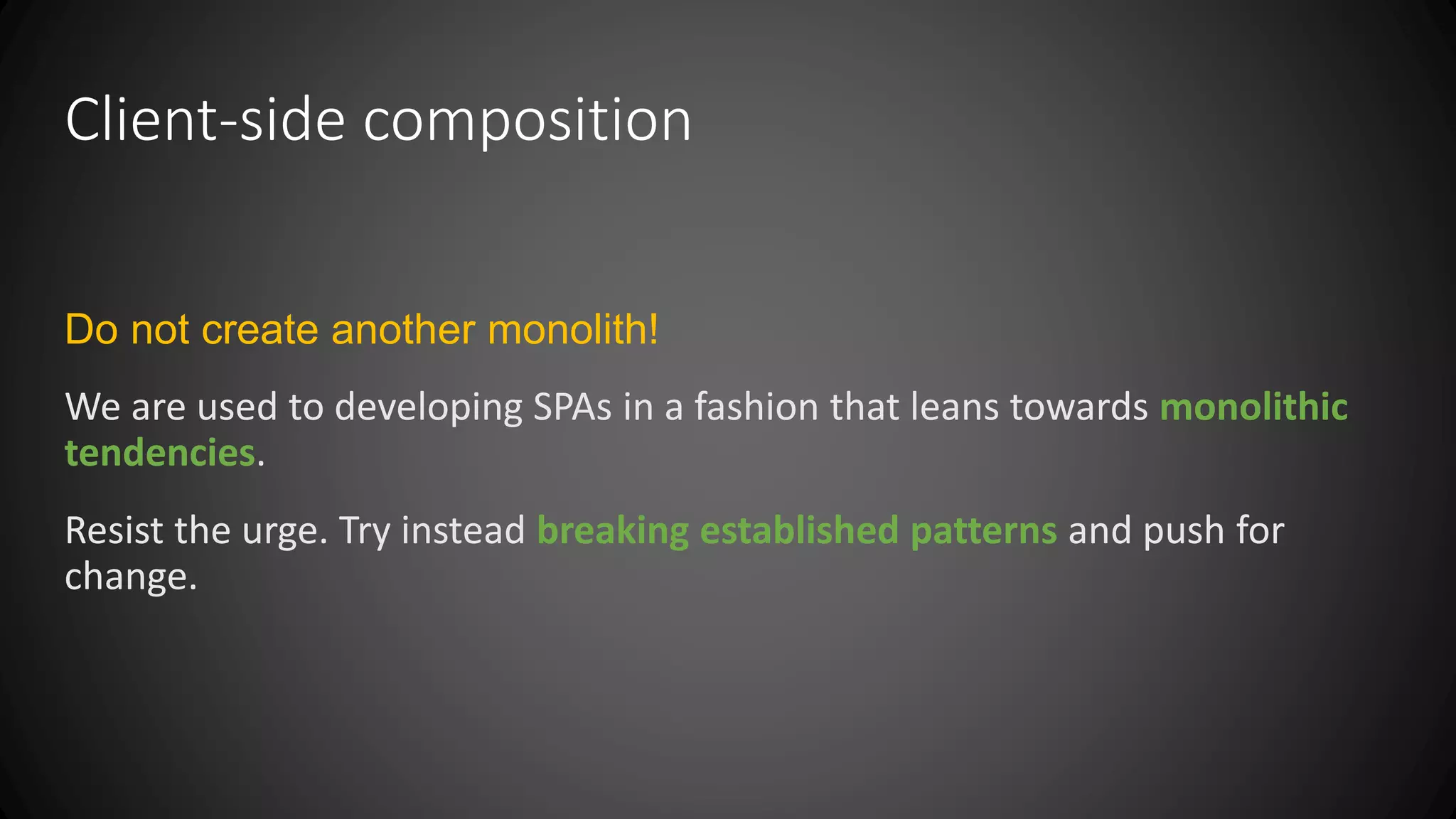 Client-side composition

Do not create another monolith!

We are used to developing SPAs in a fashion that leans towards monolithic tendencies.

Resist the urge. Try instead breaking established patterns and push for change.